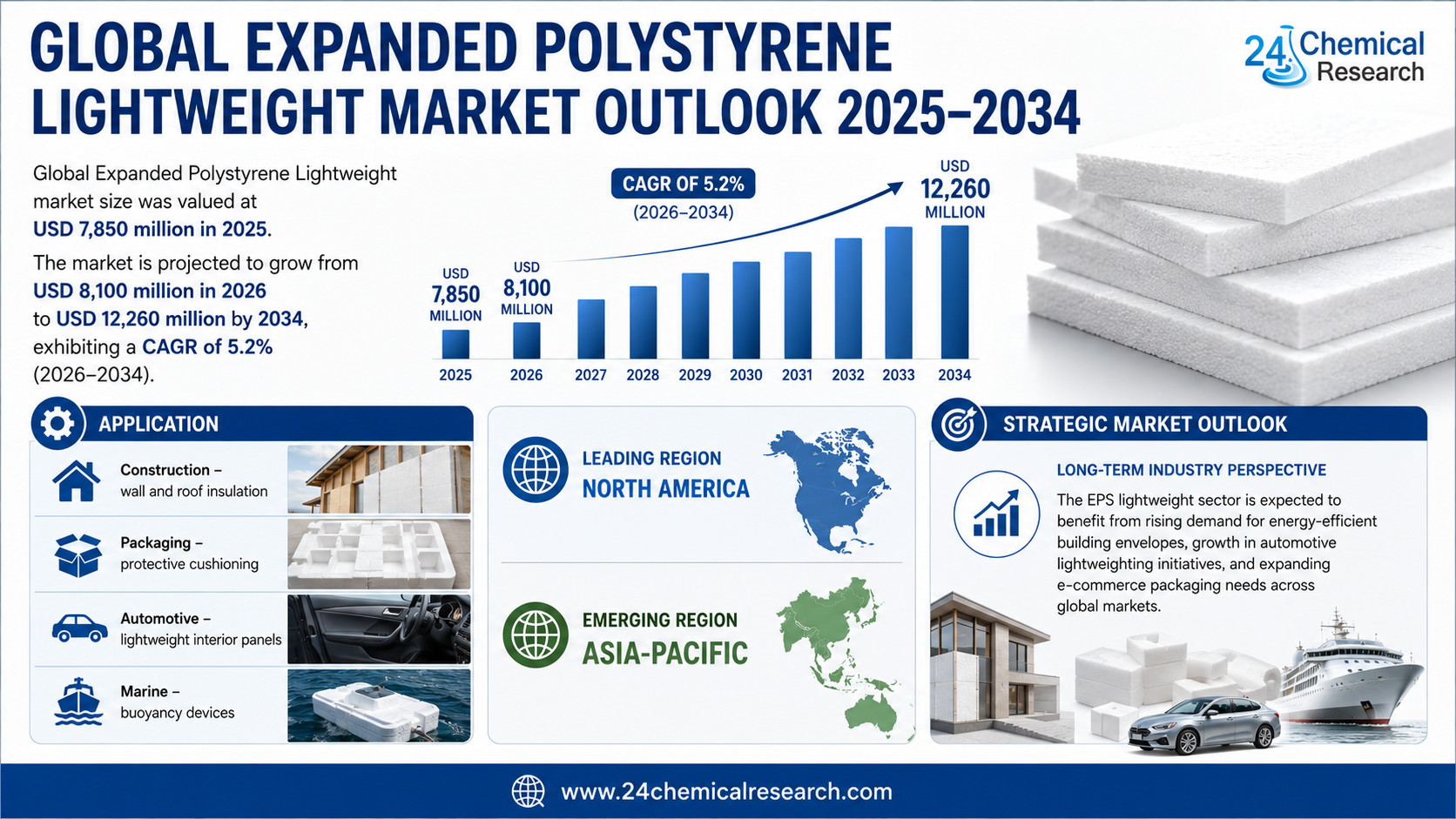 GLOBAL EXPANDED POLYSTYRENE LIGHTWEIGHT MARKET OUTLOOK 2025–2034

24 Chemical Research

Global Expanded Polystyrene Lightweight market size was valued at USD 7,850 million in 2025.

The market is projected to grow from USD 8,100 million in 2026 to USD 12,260 million by 2034, exhibiting a CAGR of 5.2% (2026–2034).

CAGR OF 5.2%
(2026–2034)

USD 7,850 MILLION
USD 8,100 MILLION
USD 12,260 MILLION

2025
2026
2027
2028
2029
2030
2031
2032
2033
2034

APPLICATION

Construction – wall and roof insulation

Packaging – protective cushioning

Automotive – lightweight interior panels

Marine – buoyancy devices

LEADING REGION
NORTH AMERICA

EMERGING REGION
ASIA-PACIFIC

STRATEGIC MARKET OUTLOOK

LONG-TERM INDUSTRY PERSPECTIVE

The EPS lightweight sector is expected to benefit from rising demand for energy-efficient building envelopes, growth in automotive lightweighting initiatives, and expanding e-commerce packaging needs across global markets.

www.24chemicalresearch.com